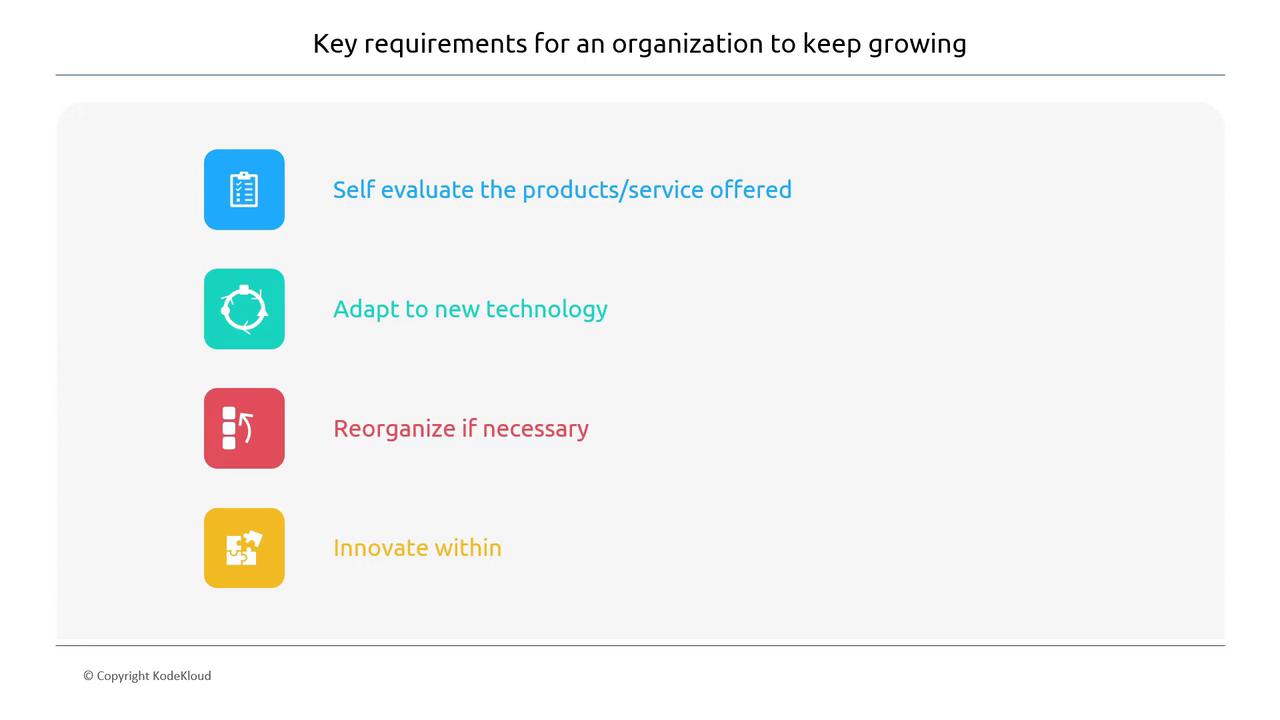 Key requirements for an organization to keep growing

Self evaluate the products/service offered

Adapt to new technology

Reorganize if necessary

Innovate within

© Copyright KodeKloud